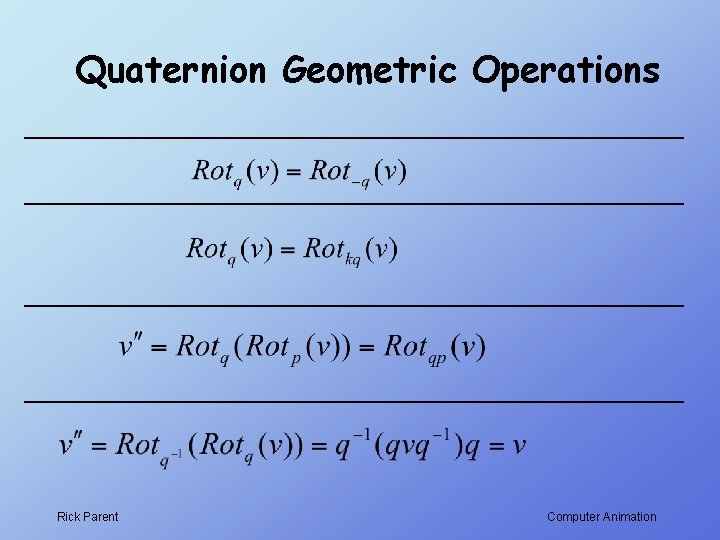 Quaternion Geometric Operations

$Rot_q(v) = Rot_{-q}(v)$

$Rot_q(v) = Rot_{kq}(v)$

$v'' = Rot_q(Rot_p(v)) = Rot_{qp}(v)$

$v'' = Rot_{q^{-1}}(Rot_q(v)) = q^{-1}(qvq^{-1})q = v$

Rick Parent

Computer Animation